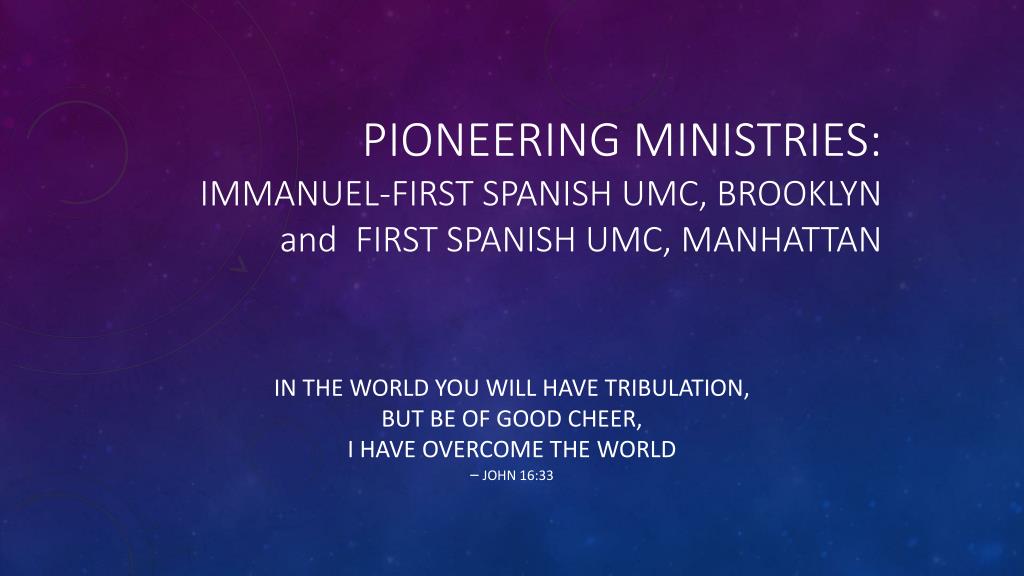 PIONEERING MINISTRIES:
IMMANUEL-FIRST SPANISH UMC, BROOKLYN
and FIRST SPANISH UMC, MANHATTAN

IN THE WORLD YOU WILL HAVE TRIBULATION,
BUT BE OF GOOD CHEER,
I HAVE OVERCOME THE WORLD
– JOHN 16:33